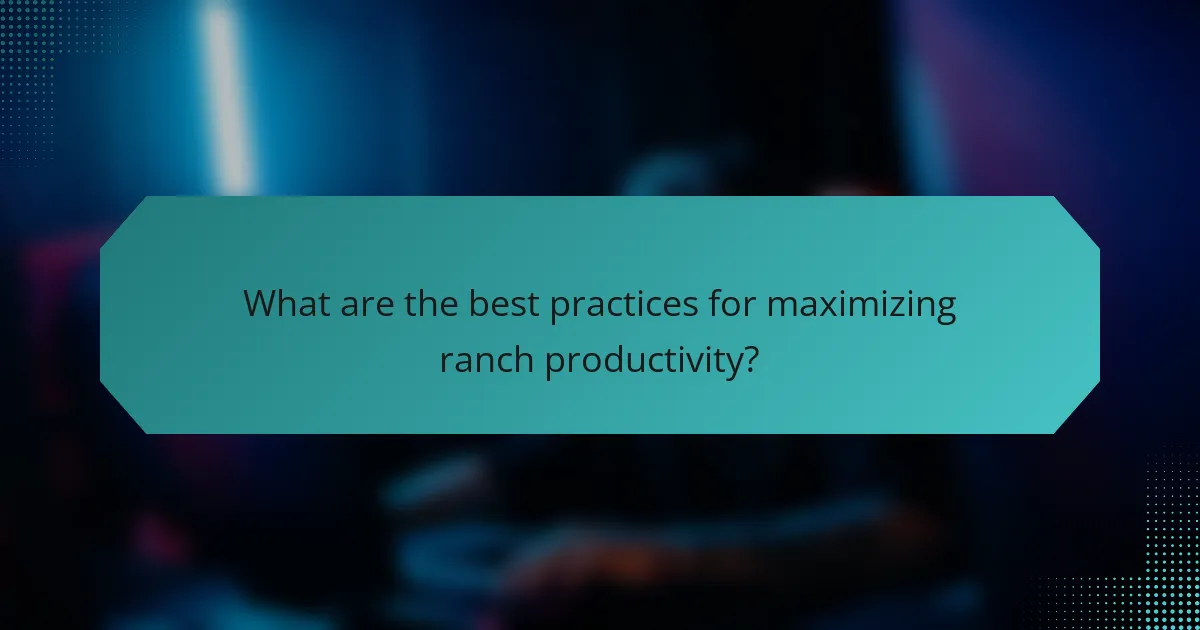 What are the best practices for maximizing ranch productivity?